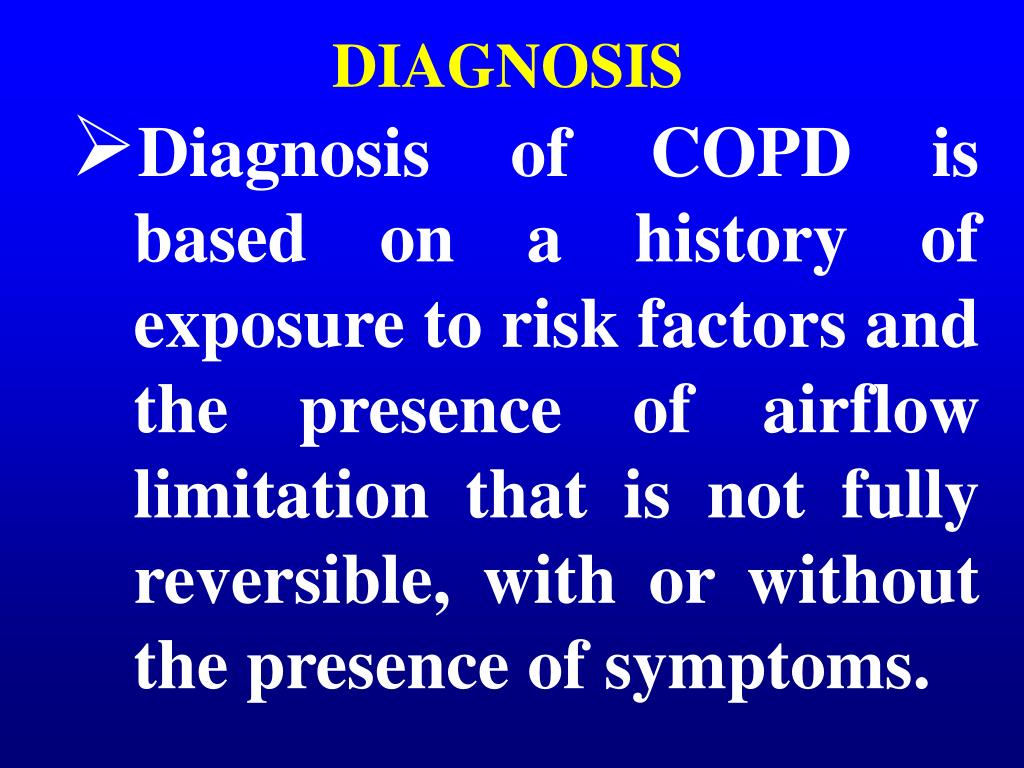 DIAGNOSIS

➢Diagnosis of COPD is based on a history of exposure to risk factors and the presence of airflow limitation that is not fully reversible, with or without the presence of symptoms.